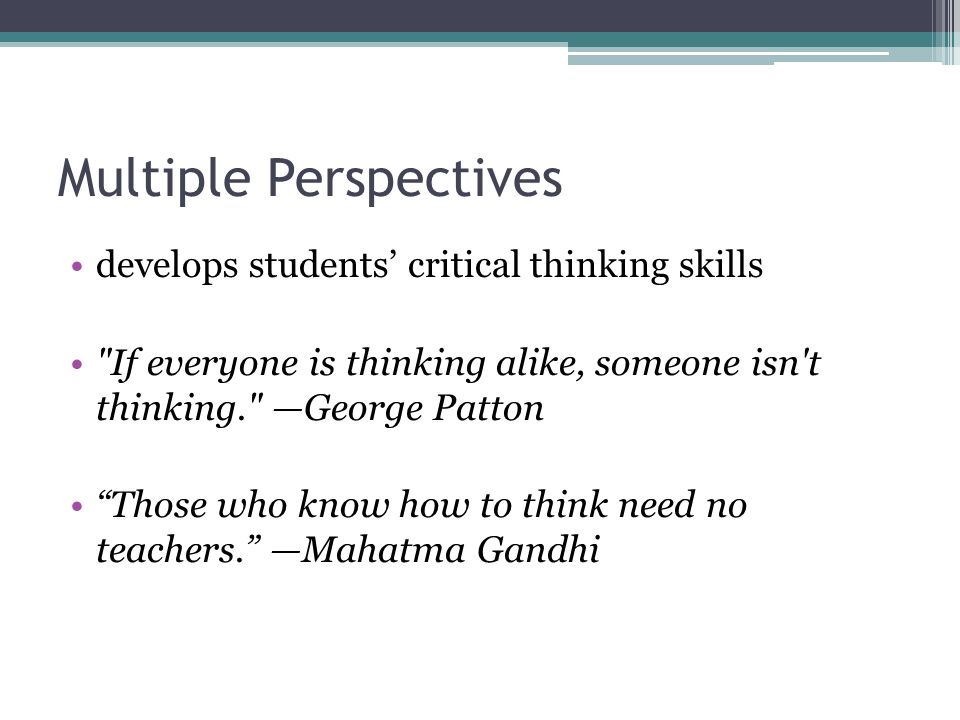 Multiple Perspectives

• develops students’ critical thinking skills

• "If everyone is thinking alike, someone isn't thinking." —George Patton

• “Those who know how to think need no teachers.” —Mahatma Gandhi